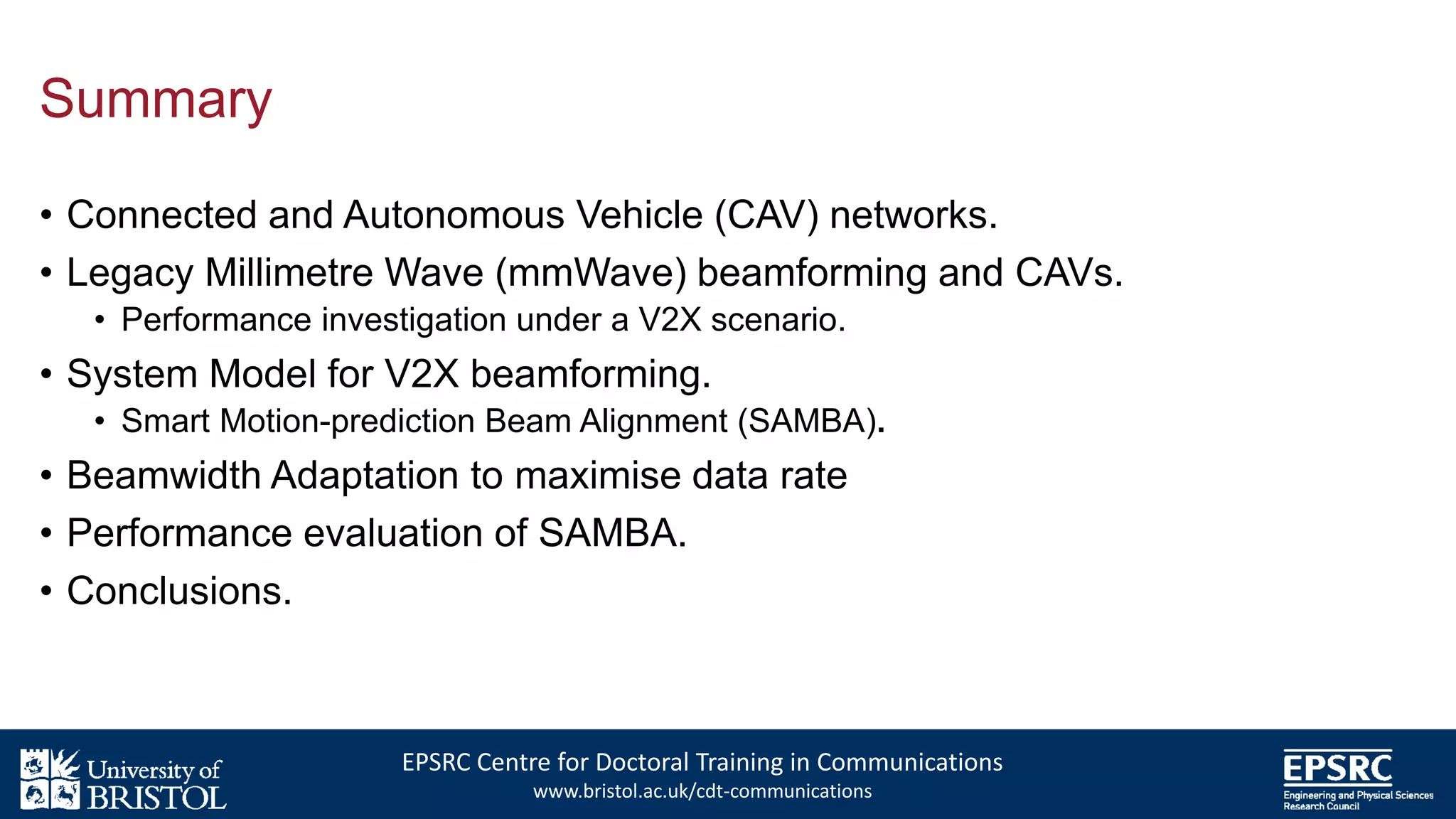 Summary

• Connected and Autonomous Vehicle (CAV) networks.
• Legacy Millimetre Wave (mmWave) beamforming and CAVs.
  • Performance investigation under a V2X scenario.
• System Model for V2X beamforming.
  • Smart Motion-prediction Beam Alignment (SAMBA).
• Beamwidth Adaptation to maximise data rate
• Performance evaluation of SAMBA.
• Conclusions.

University of BRISTOL

EPSRC Centre for Doctoral Training in Communications
www.bristol.ac.uk/cdt-communications

EPSRC
Engineering and Physical Sciences Research Council